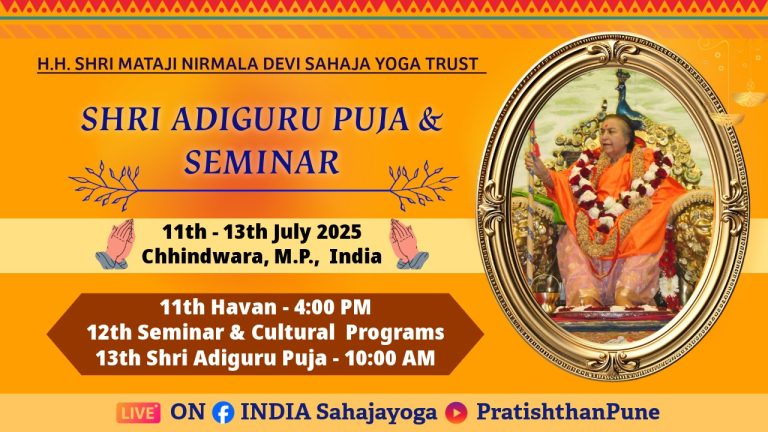 H.H. SHRI MATAJI NIRMALA DEVI SAHAJA YOGA TRUST

SHRI ADIGURU PUJA & SEMINAR

11th - 13th July 2025
Chhindwara, M.P., India

11th Havan - 4:00 PM
12th Seminar & Cultural Programs
13th Shri Adiguru Puja - 10:00 AM

LIVE ON INDIA Sahajayoga PratishthanPune